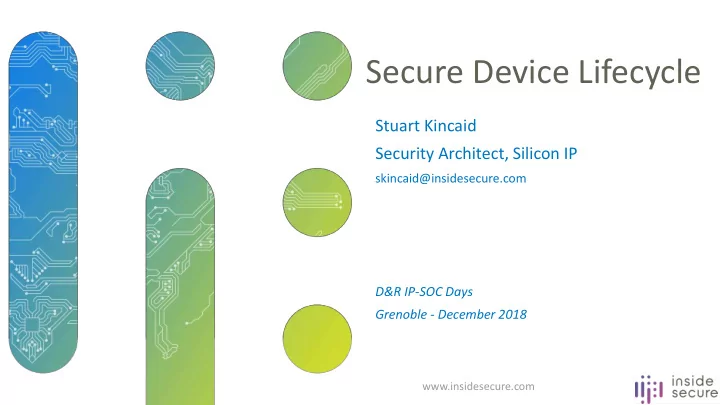 Secure Device Lifecycle

Stuart Kincaid

Security Architect, Silicon IP

skincaid@insidesecure.com

D&R IP-SOC Days

Grenoble - December 2018

www.insidesecure.com

inside secure